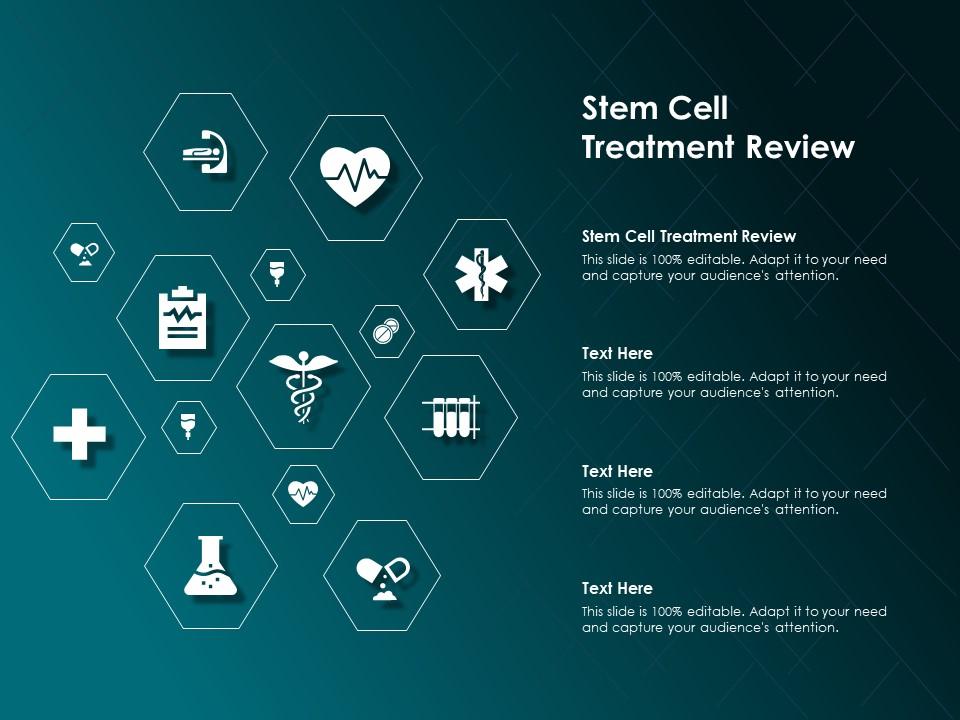 Stem Cell Treatment Review

Stem Cell Treatment Review
This slide is 100% editable. Adapt it to your need and capture your audience's attention.

Text Here
This slide is 100% editable. Adapt it to your need and capture your audience's attention.

Text Here
This slide is 100% editable. Adapt it to your need and capture your audience's attention.

Text Here
This slide is 100% editable. Adapt it to your need and capture your audience's attention.